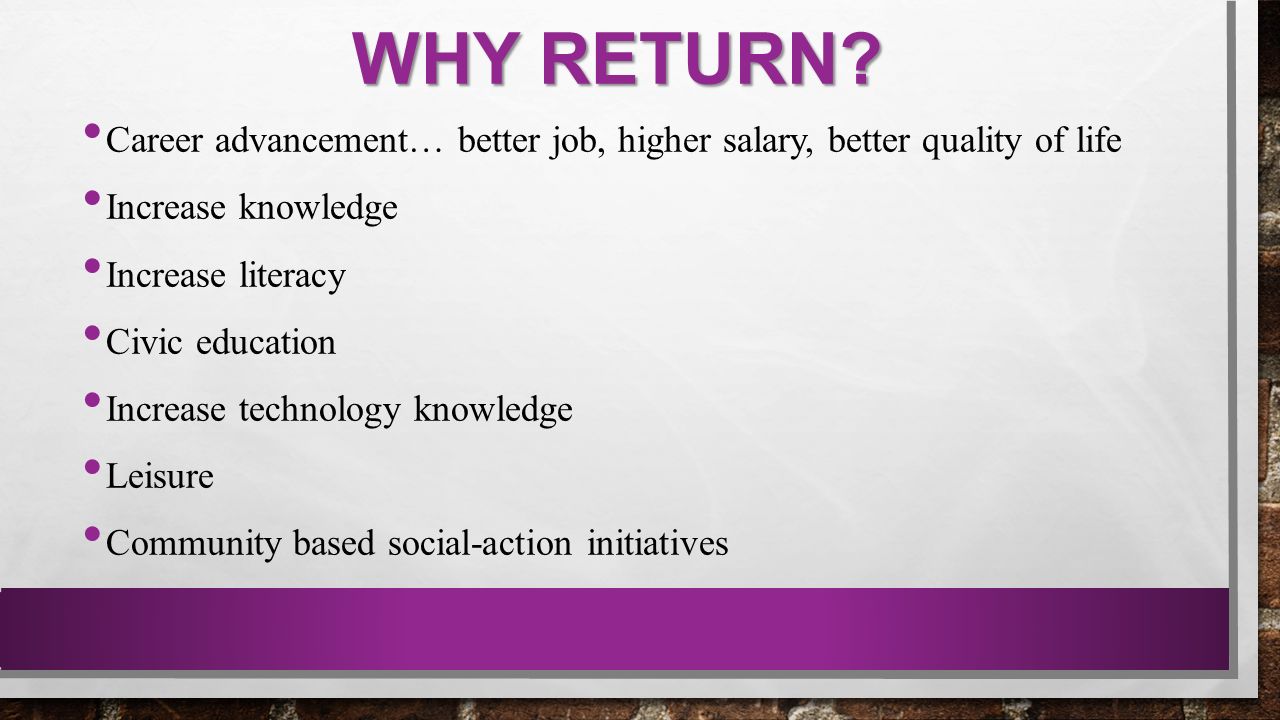 WHY RETURN?

• Career advancement… better job, higher salary, better quality of life
• Increase knowledge
• Increase literacy
• Civic education
• Increase technology knowledge
• Leisure
• Community based social-action initiatives